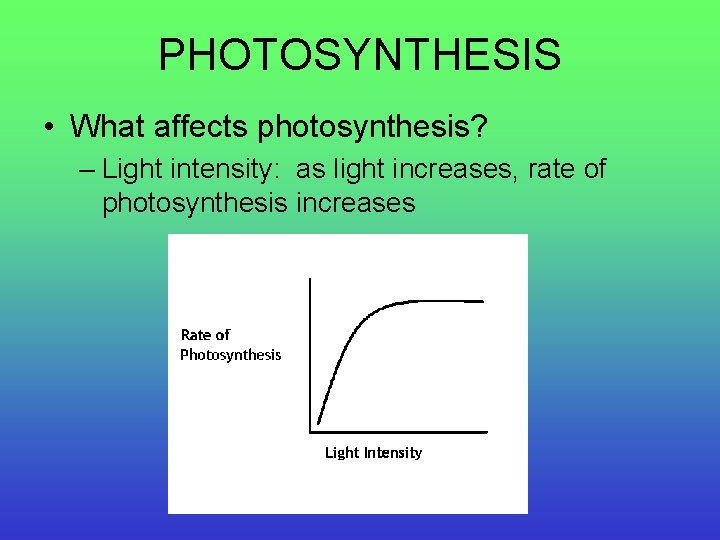 PHOTOSYNTHESIS

• What affects photosynthesis?

– Light intensity: as light increases, rate of photosynthesis increases

Rate of Photosynthesis

Light Intensity